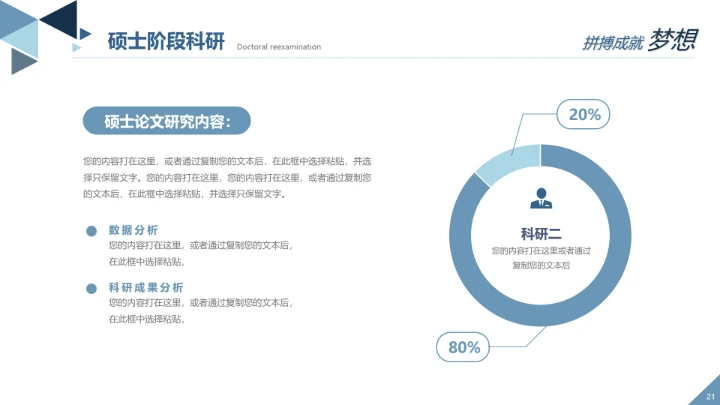 硕士阶段科研 Doctoral reexamination

拼搏成就 梦想

硕士论文研究内容：

您的内容打在这里，或者通过复制您的文本后，在此框中选择粘贴，并选择只保留文字。您的内容打在这里，您的内容打在这里，或者通过复制您的文本后，在此框中选择粘贴，并选择只保留文字。

数据分析
您的内容打在这里，或者通过复制您的文本后，在此框中选择粘贴，

科研成果分析
您的内容打在这里，或者通过复制您的文本后，在此框中选择粘贴，

20%

科研二
您的内容打在这里或者通过复制您的文本后

80%

21